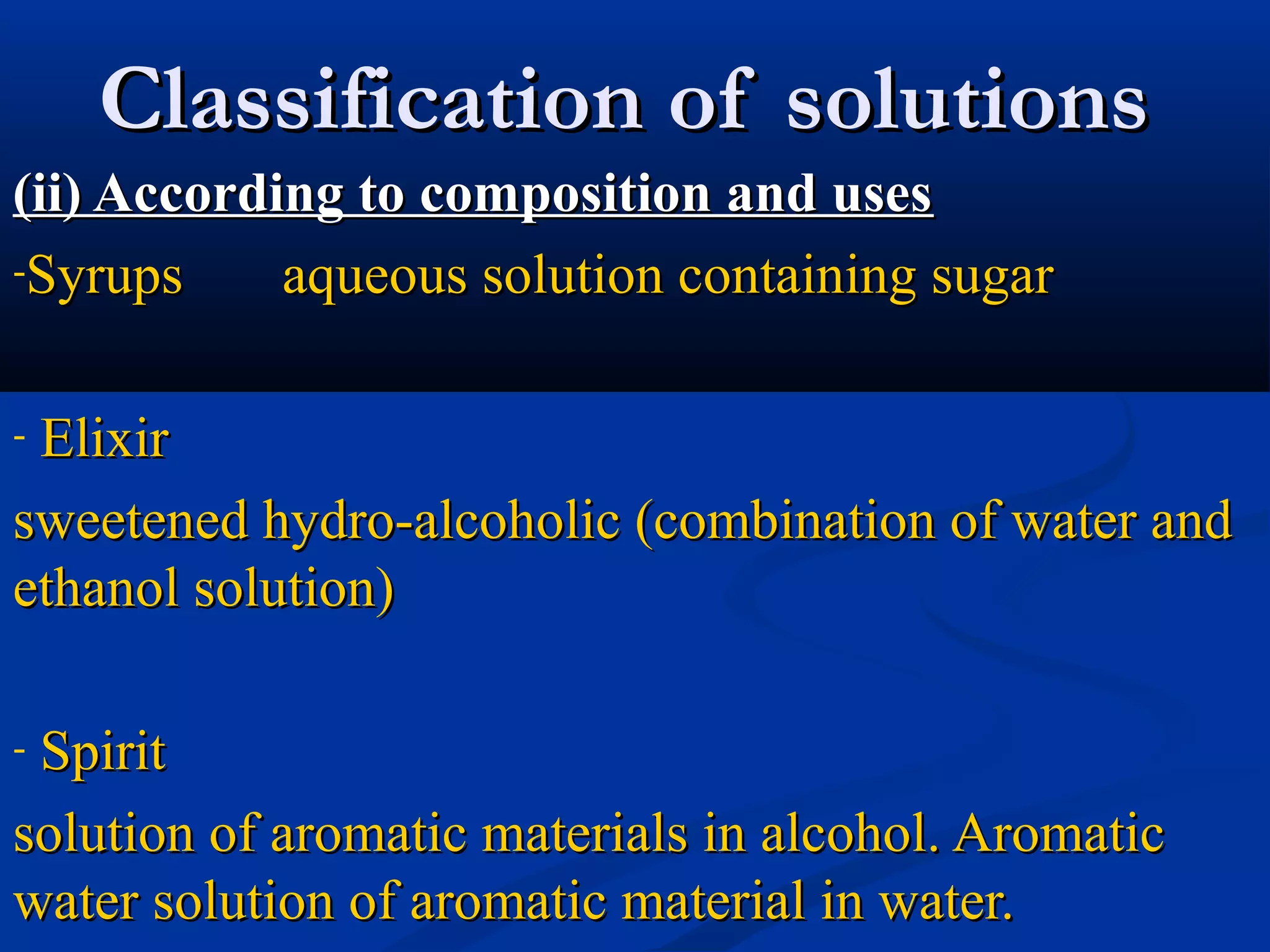 Classification of solutions

(ii) According to composition and uses

-Syrups aqueous solution containing sugar

- Elixir

sweetened hydro-alcoholic (combination of water and ethanol solution)

- Spirit

solution of aromatic materials in alcohol. Aromatic water solution of aromatic material in water.